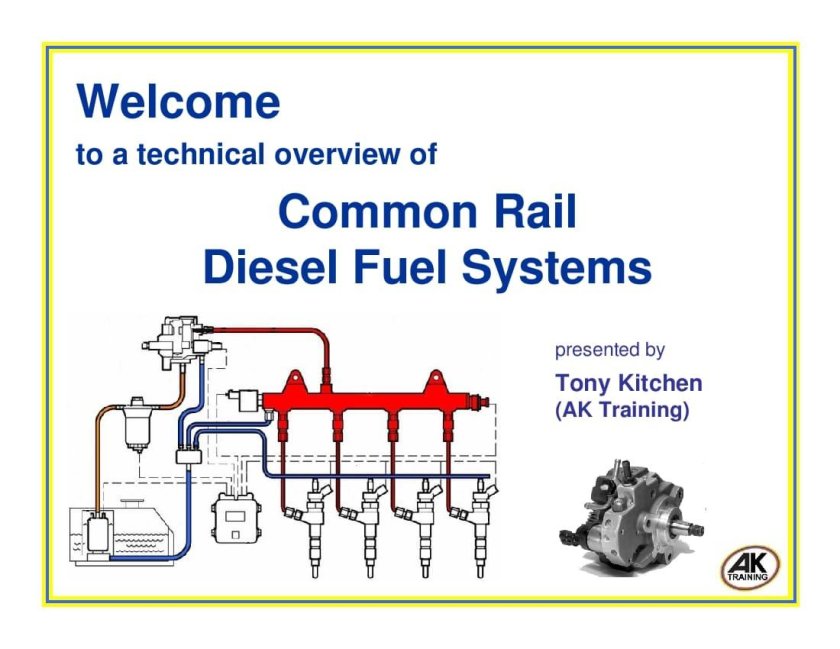 Welcome
to a technical overview of

Common Rail
Diesel Fuel Systems

presented by
Tony Kitchen
(AK Training)

AK
TRAINING